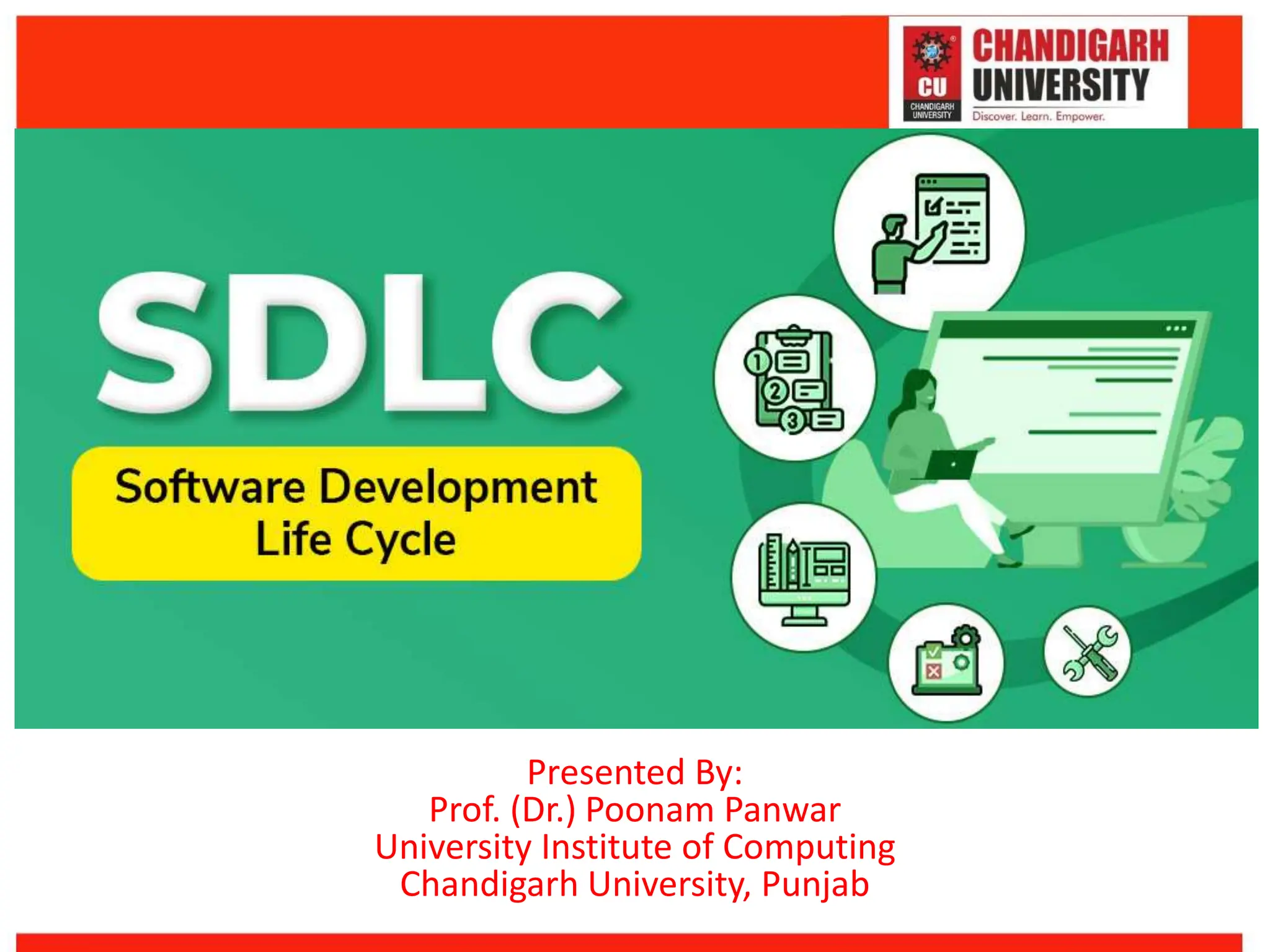 CU
CHANDIGARH UNIVERSITY
CHANDIGARH UNIVERSITY
Discover. Learn. Empower.

SDLC

Software Development Life Cycle

1
2
3

Presented By:
Prof. (Dr.) Poonam Panwar
University Institute of Computing
Chandigarh University, Punjab